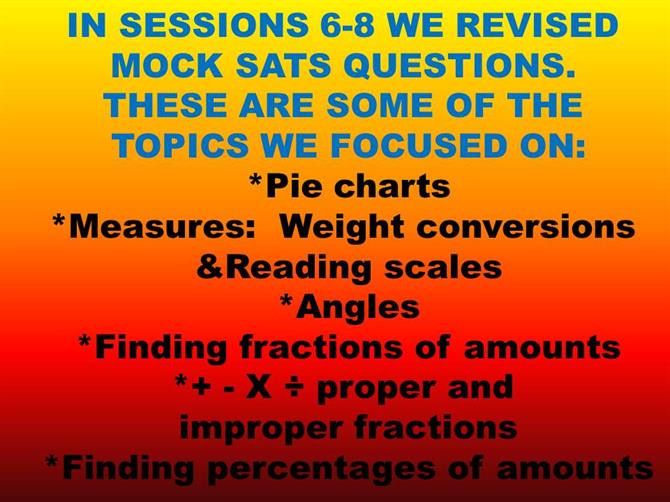 IN SESSIONS 6-8 WE REVISED MOCK SATS QUESTIONS. THESE ARE SOME OF THE TOPICS WE FOCUSED ON:

*Pie charts
*Measures: Weight conversions &Reading scales
*Angles
*Finding fractions of amounts
*+ - X ÷ proper and improper fractions
*Finding percentages of amounts